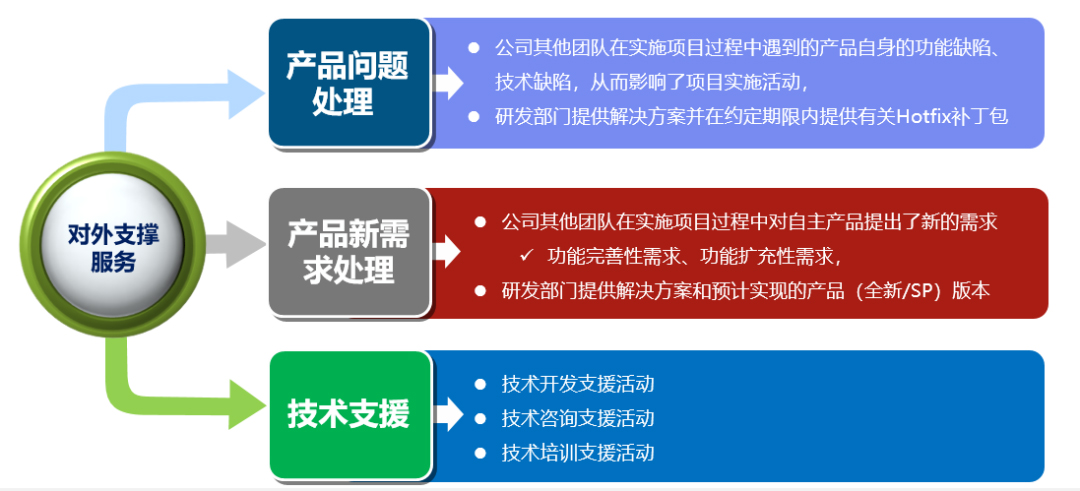 对外支撑服务

产品问题处理

● 公司其他团队在实施项目过程中遇到的产品自身的功能缺陷、技术缺陷，从而影响了项目实施活动，
● 研发部门提供解决方案并在约定期限内提供有关Hotfix补丁包

产品新需求处理

● 公司其他团队在实施项目过程中对自主产品提出了新的需求
✓ 功能完善性需求、功能扩充性需求，
● 研发部门提供解决方案和预计实现的产品（全新/SP）版本

技术支援

● 技术开发支援活动
● 技术咨询支援活动
● 技术培训支援活动